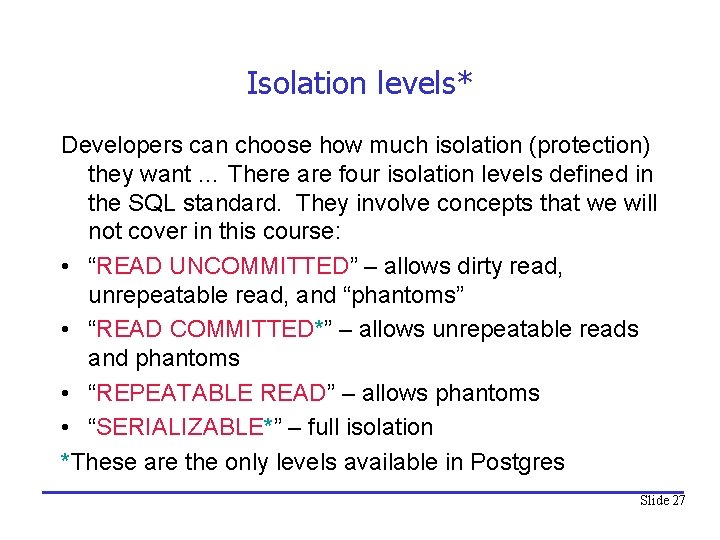 Isolation levels*

Developers can choose how much isolation (protection) they want … There are four isolation levels defined in the SQL standard. They involve concepts that we will not cover in this course:

• “READ UNCOMMITTED” – allows dirty read, unrepeatable read, and “phantoms”
• “READ COMMITTED*” – allows unrepeatable reads and phantoms
• “REPEATABLE READ” – allows phantoms
• “SERIALIZABLE*” – full isolation

*These are the only levels available in Postgres

Slide 27